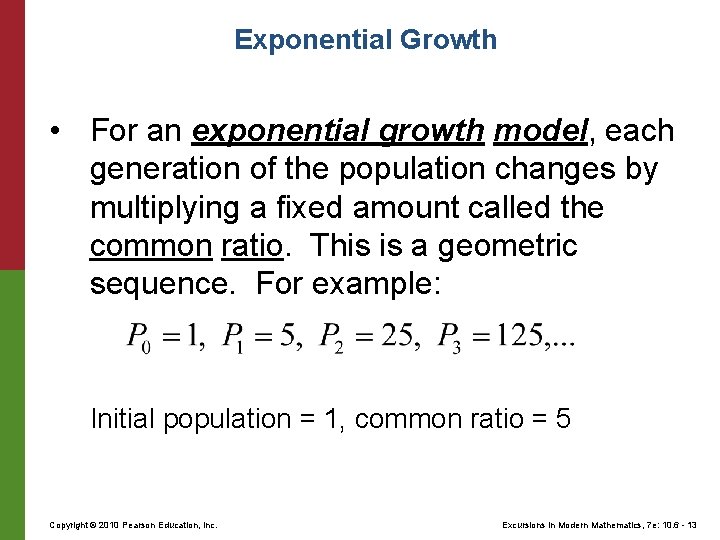 Exponential Growth

• For an exponential growth model, each generation of the population changes by multiplying a fixed amount called the common ratio. This is a geometric sequence. For example:

$P_0 = 1,\ P_1 = 5,\ P_2 = 25,\ P_3 = 125,...$

Initial population = 1, common ratio = 5

Copyright © 2010 Pearson Education, Inc.

Excursions in Modern Mathematics, 7e: 10.6 - 13